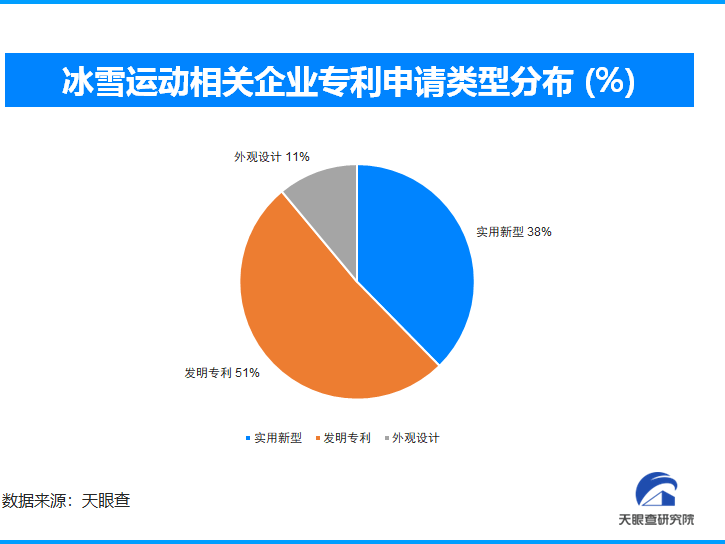 冰雪运动相关企业专利申请类型分布 (%)

外观设计 11%

实用新型 38%

发明专利 51%

实用新型 发明专利 外观设计

数据来源：天眼查

天眼查研究院